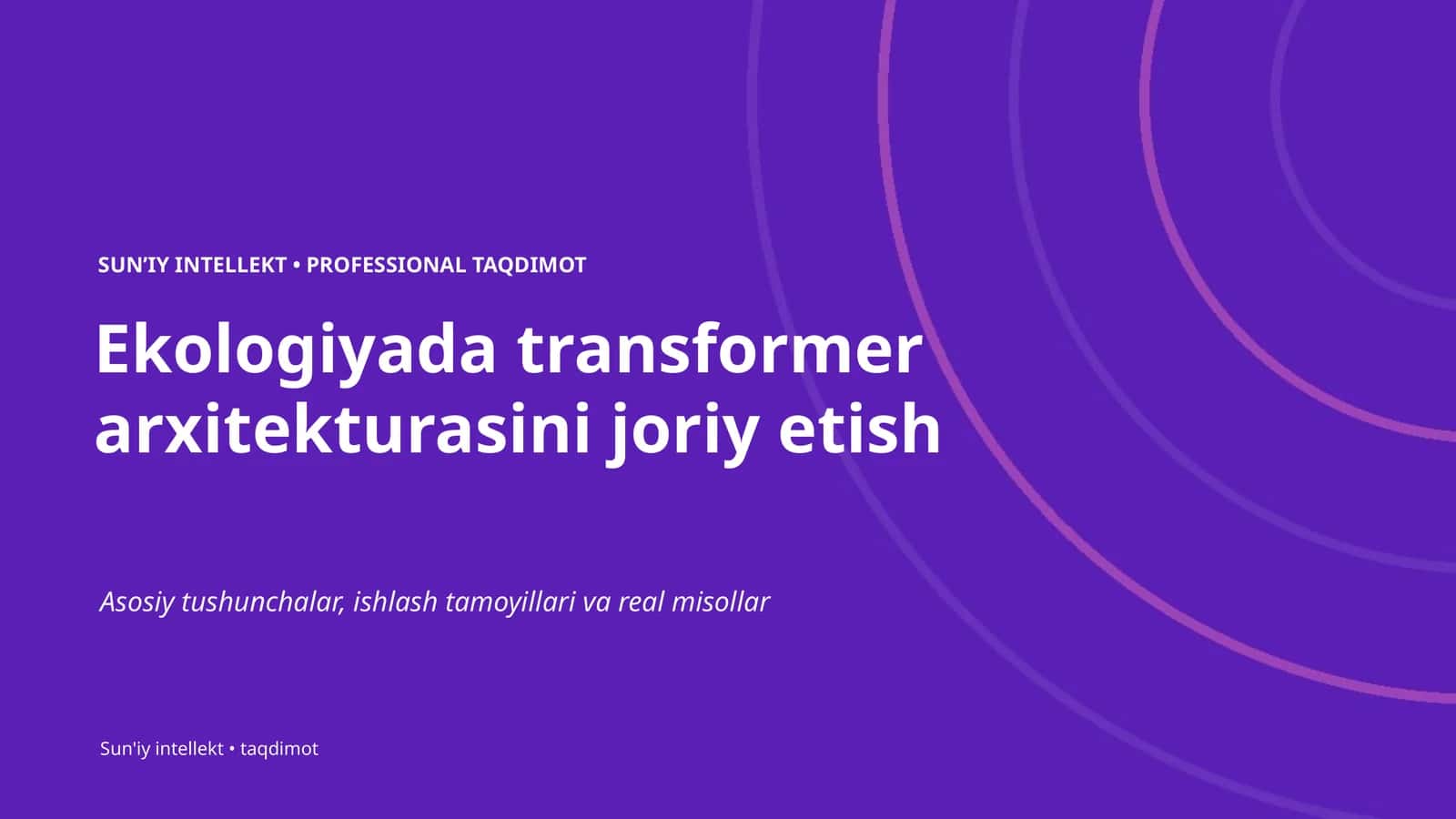 SUN’IY INTELLEKT • PROFESSIONAL TAQDIMOT

Ekologiyada transformer arxitekturasini joriy etish

Asosiy tushunchalar, ishlash tamoyillari va real misollar

Sun'iy intellekt • taqdimot